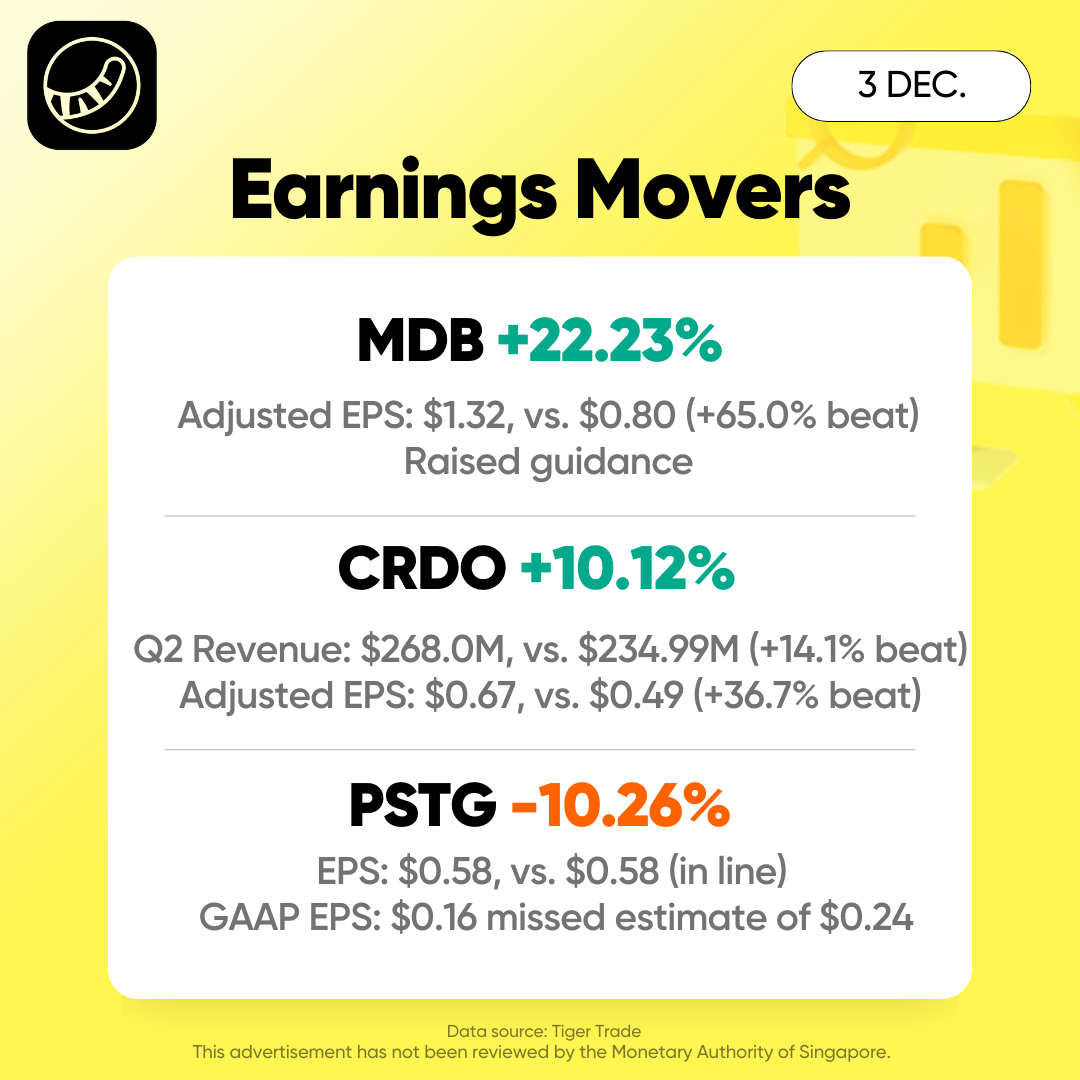 3 DEC.

Earnings Movers

MDB +22.23%

Adjusted EPS: \$1.32, vs. \$0.80 (+65.0% beat)
Raised guidance

CRDO +10.12%

Q2 Revenue: \$268.0M, vs. \$234.99M (+14.1% beat)
Adjusted EPS: \$0.67, vs. \$0.49 (+36.7% beat)

PSTG -10.26%

EPS: \$0.58, vs. \$0.58 (in line)
GAAP EPS: \$0.16 missed estimate of \$0.24

Data source: Tiger Trade
This advertisement has not been reviewed by the Monetary Authority of Singapore.